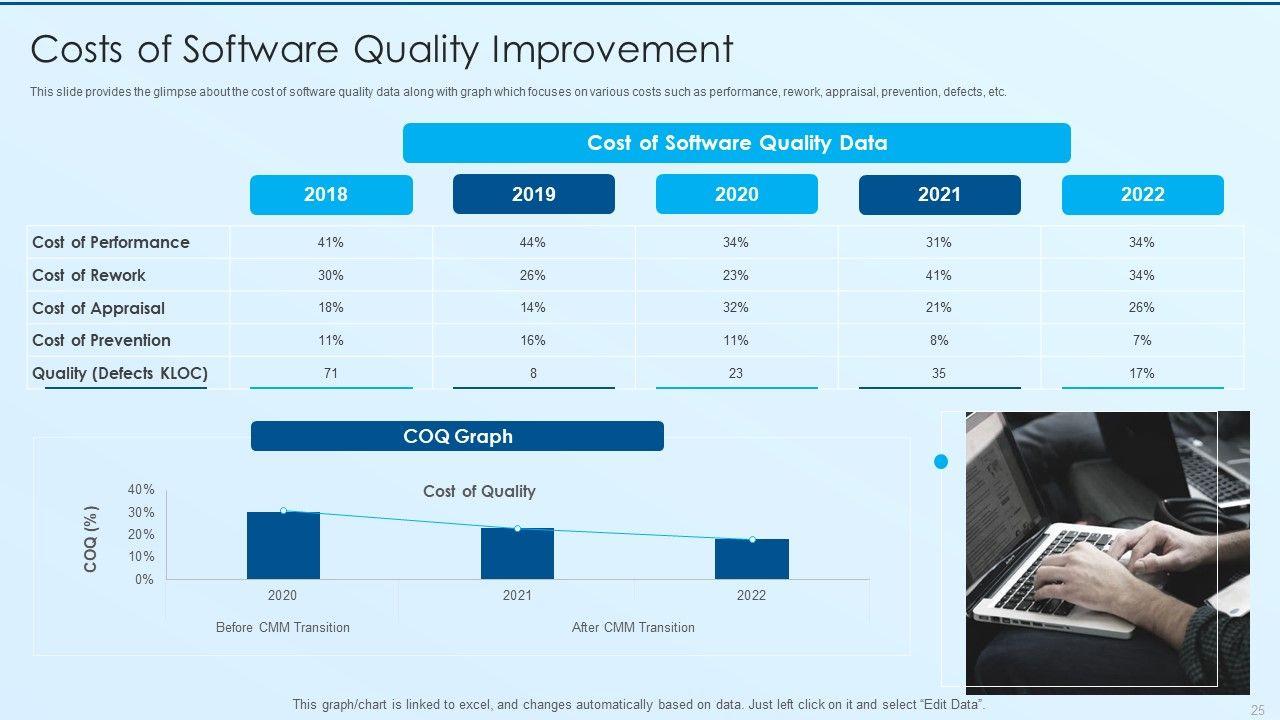 Costs of Software Quality Improvement

This slide provides the glimpse about the cost of software quality data along with graph which focuses on various costs such as performance, rework, appraisal, prevention, defects, etc.

Cost of Software Quality Data

| | 2018 | 2019 | 2020 | 2021 | 2022 |
|---|---|---|---|---|---|
| Cost of Performance | 41% | 44% | 34% | 31% | 34% |
| Cost of Rework | 30% | 26% | 23% | 41% | 34% |
| Cost of Appraisal | 18% | 14% | 32% | 21% | 26% |
| Cost of Prevention | 11% | 16% | 11% | 8% | 7% |
| Quality (Defects KLOC) | 71 | 8 | 23 | 35 | 17% |

COQ Graph

Cost of Quality

COQ (%)

40%
30%
20%
10%
0%

2020
2021
2022

Before CMM Transition
After CMM Transition

This graph/chart is linked to excel, and changes automatically based on data. Just left click on it and select "Edit Data".

25